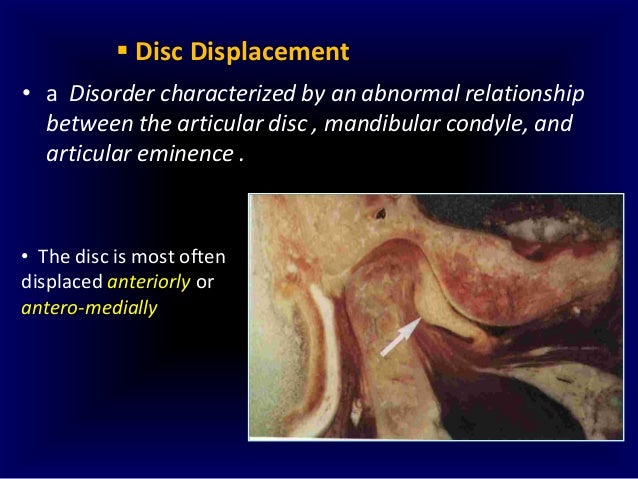 ▪ Disc Displacement

• a Disorder characterized by an abnormal relationship between the articular disc , mandibular condyle, and articular eminence .

• The disc is most often displaced anteriorly or antero-medially